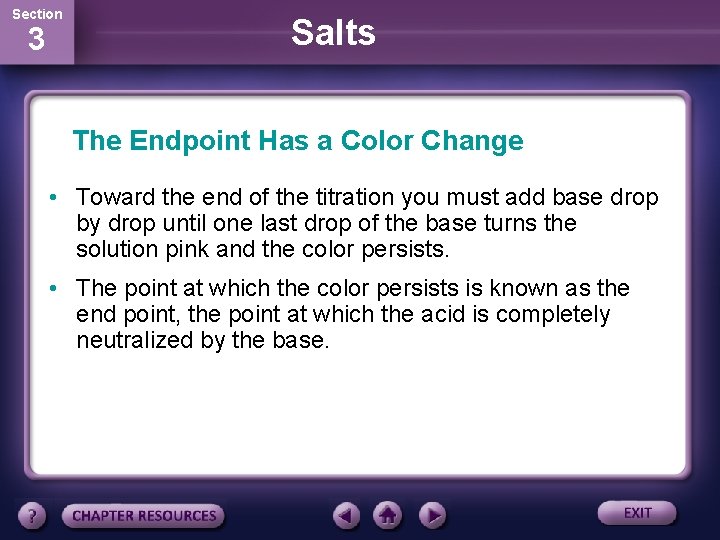 Section
3

Salts

The Endpoint Has a Color Change

• Toward the end of the titration you must add base drop by drop until one last drop of the base turns the solution pink and the color persists.

• The point at which the color persists is known as the end point, the point at which the acid is completely neutralized by the base.

?

CHAPTER RESOURCES

EXIT